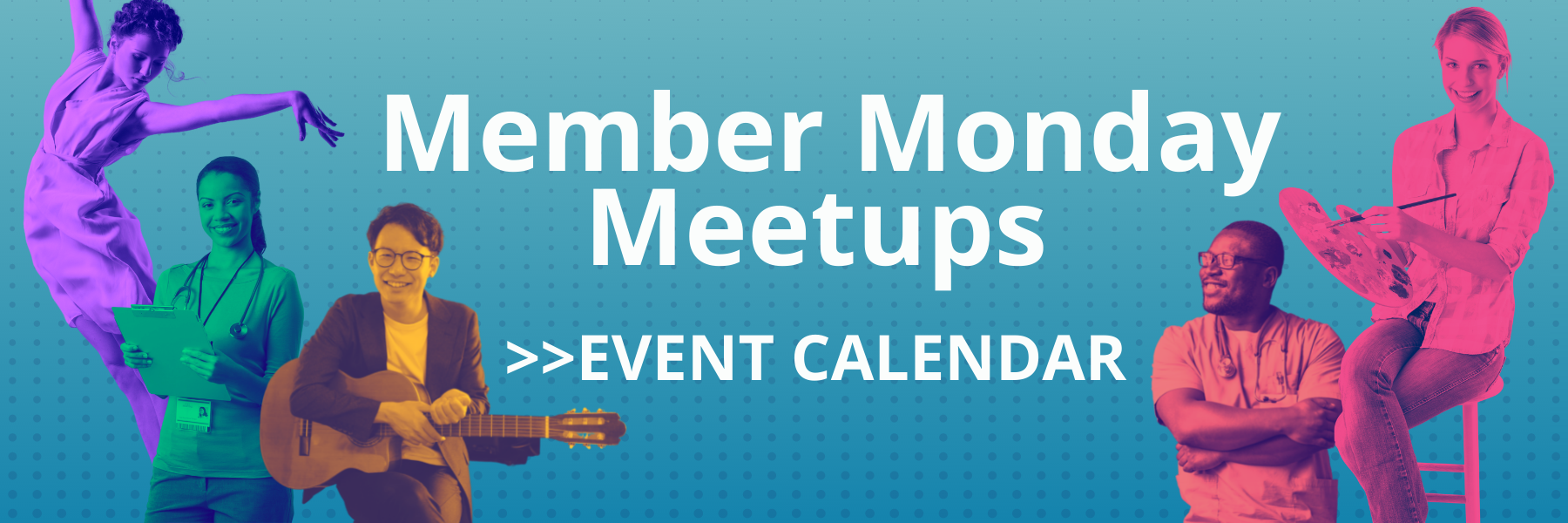 Member Monday Meetups

>>EVENT CALENDAR